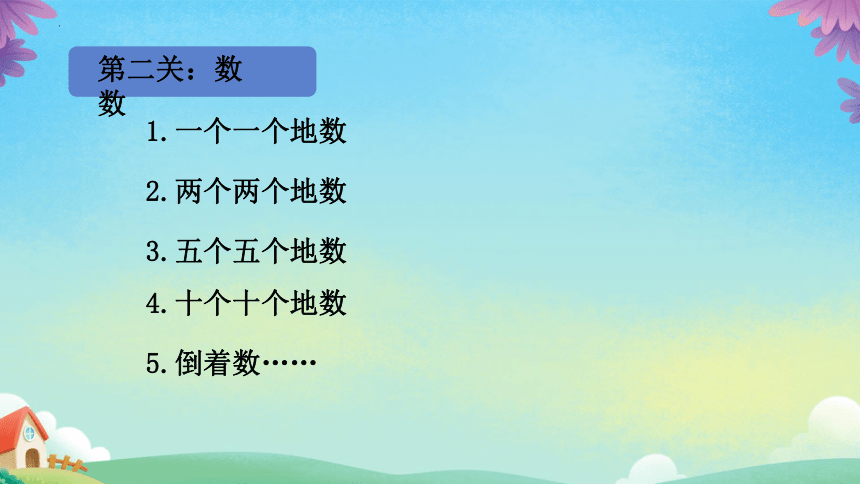 第二关：数数

1.一个一个地数

2.两个两个地数

3.五个五个地数

4.十个十个地数

5.倒着数……